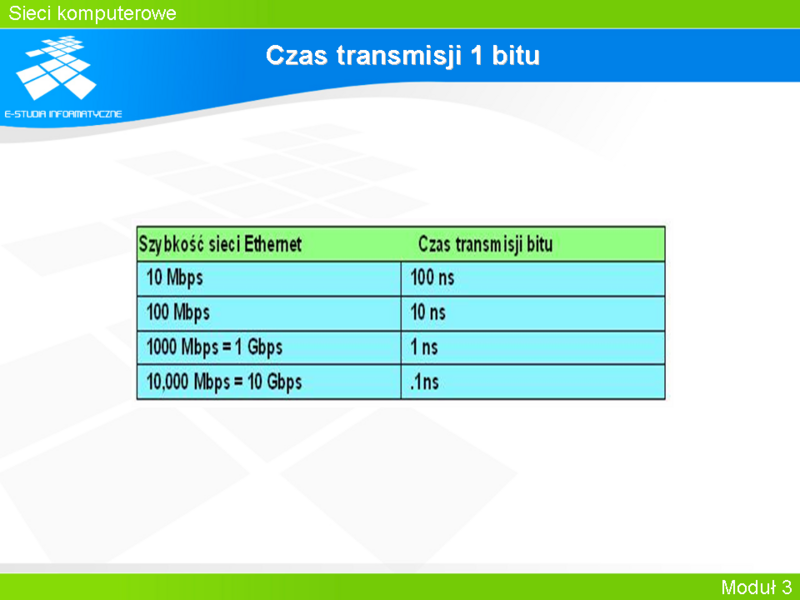 Sieci komputerowe

E-STUDIA INFORMATYCZNE

Czas transmisji 1 bitu

| Szybkość sieci Ethernet | Czas transmisji bitu |
|---|---|
| 10 Mbps | 100 ns |
| 100 Mbps | 10 ns |
| 1000 Mbps = 1 Gbps | 1 ns |
| 10,000 Mbps = 10 Gbps | .1ns |

Moduł 3